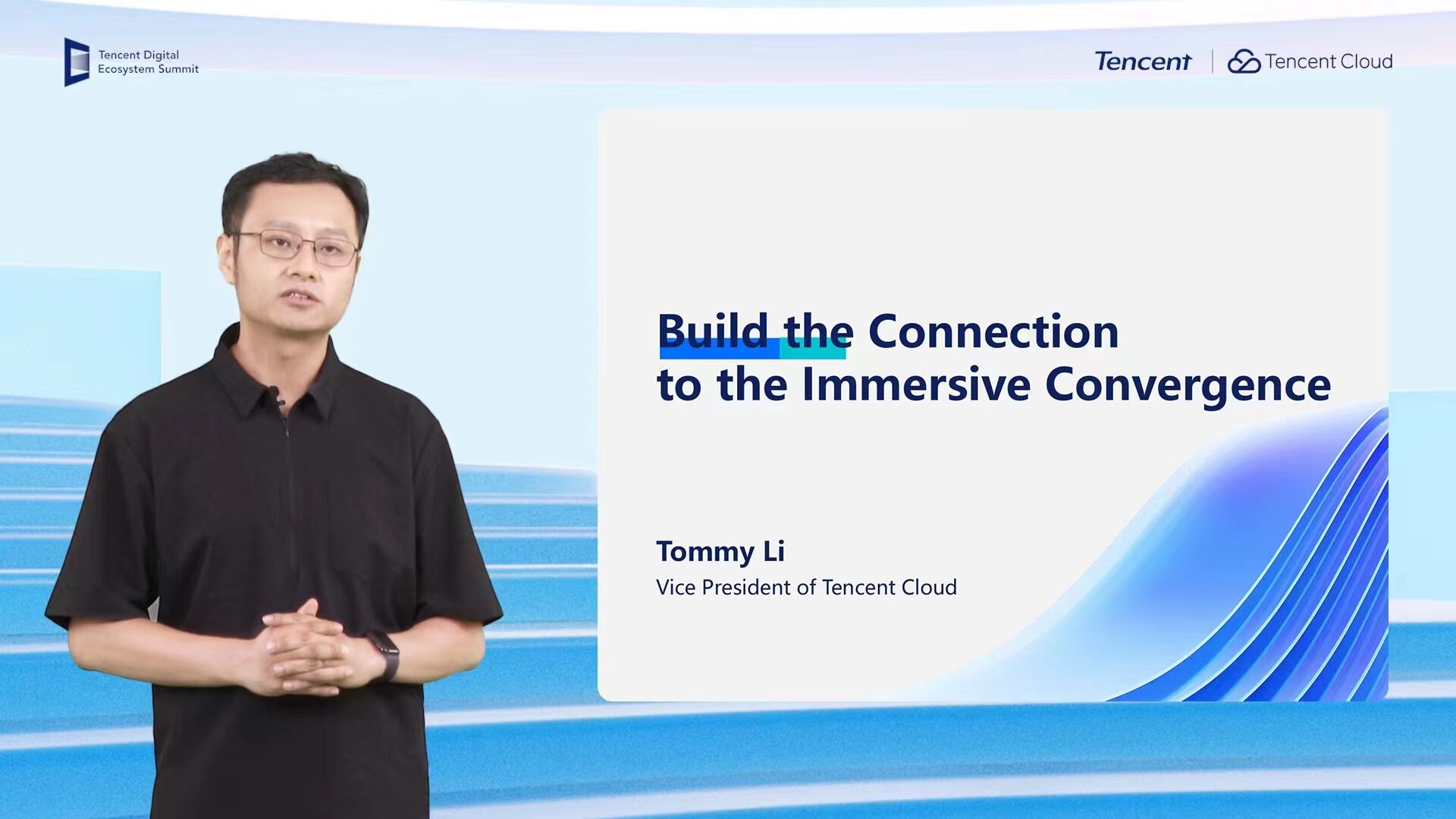 Tencent Digital Ecosystem Summit

Tencent | Tencent Cloud

Build the Connection to the Immersive Convergence

Tommy Li
Vice President of Tencent Cloud